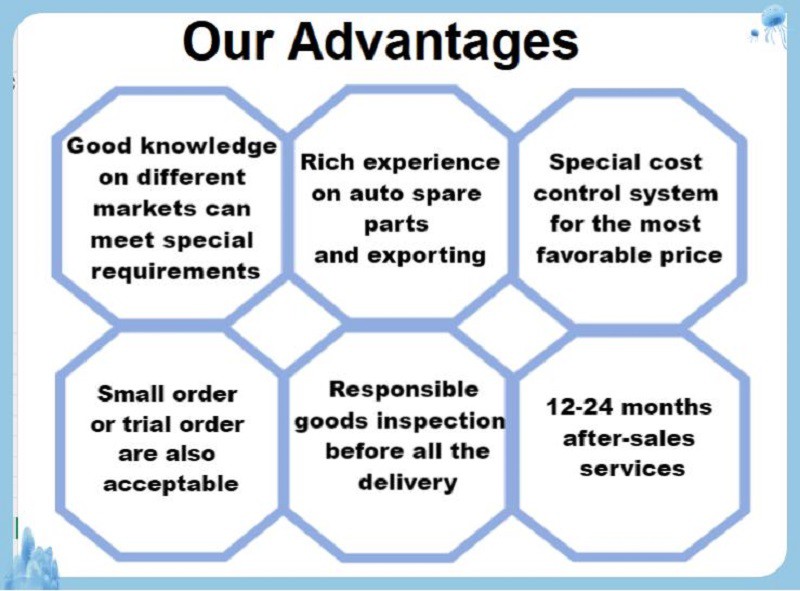 Our Advantages

Good knowledge on different markets can meet special requirements

Rich experience on auto spare parts and exporting

Special cost control system for the most favorable price

Small order or trial order are also acceptable

Responsible goods inspection before all the delivery

12-24 months after-sales services